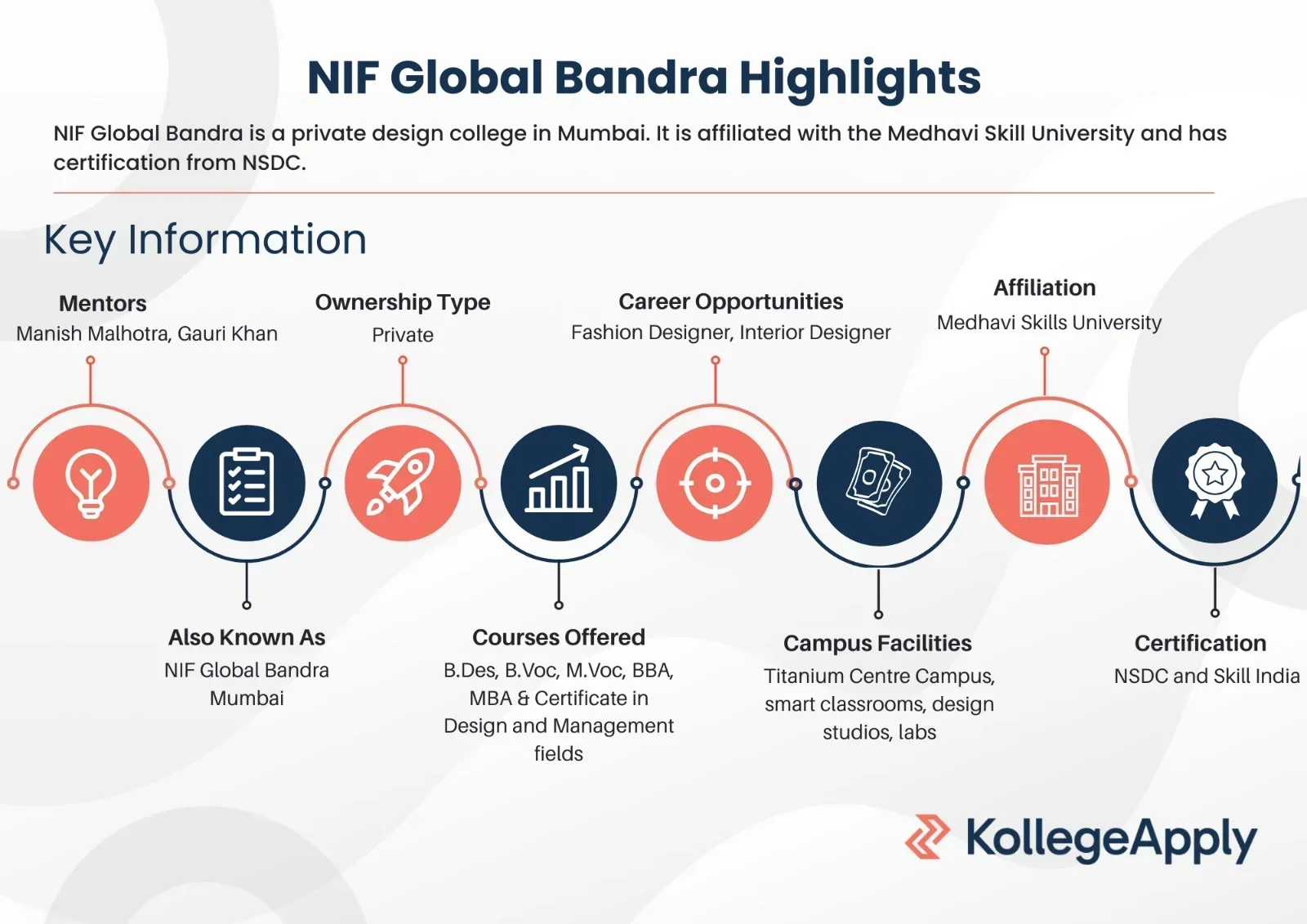 NIF Global Bandra Highlights

NIF Global Bandra is a private design college in Mumbai. It is affiliated with the Medhavi Skill University and has certification from NSDC.

Key Information

Mentors
Manish Malhotra, Gauri Khan

Ownership Type
Private

Career Opportunities
Fashion Designer, Interior Designer

Affiliation
Medhavi Skills University

Also Known As
NIF Global Bandra Mumbai

Courses Offered
B.Des, B.Voc, M.Voc, BBA, MBA & Certificate in Design and Management fields

Campus Facilities
Titanium Centre Campus, smart classrooms, design studios, labs

Certification
NSDC and Skill India

KollegeApply